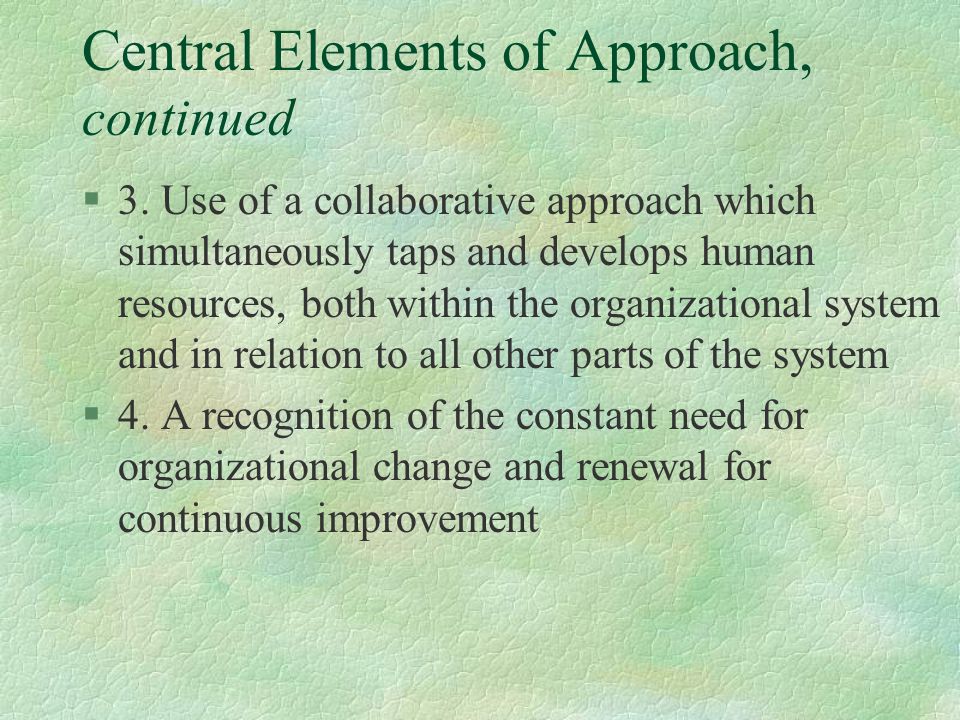 Central Elements of Approach, continued

§ 3. Use of a collaborative approach which simultaneously taps and develops human resources, both within the organizational system and in relation to all other parts of the system

§ 4. A recognition of the constant need for organizational change and renewal for continuous improvement